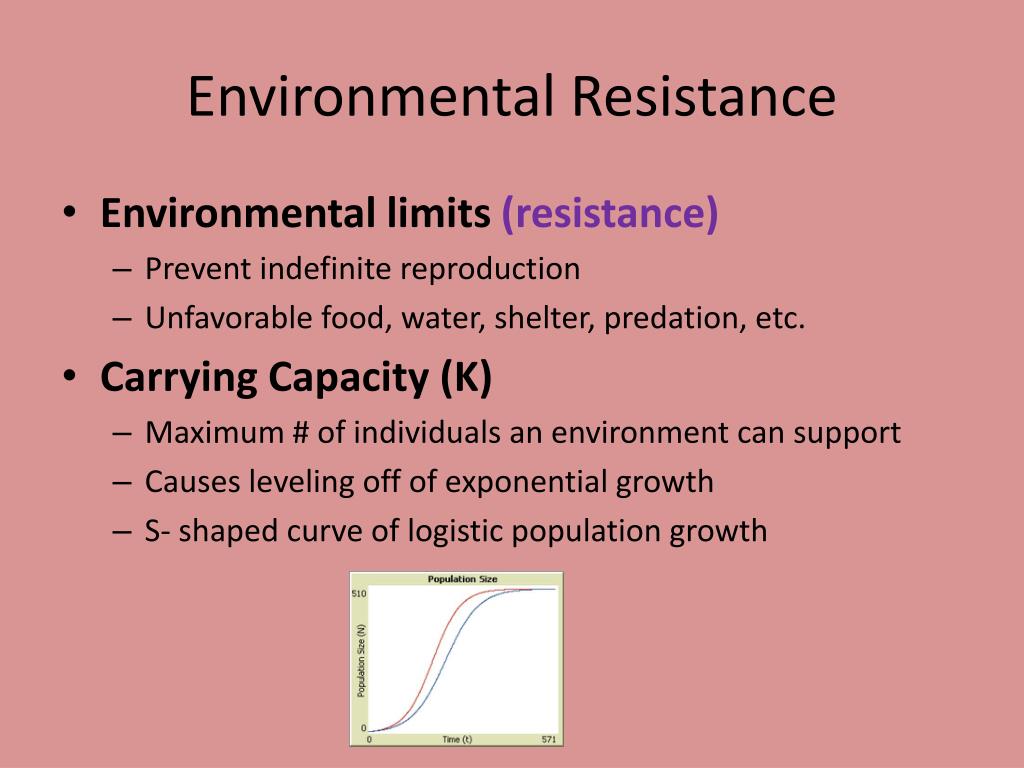 Environmental Resistance

• Environmental limits (resistance)
– Prevent indefinite reproduction
– Unfavorable food, water, shelter, predation, etc.

• Carrying Capacity (K)
– Maximum # of individuals an environment can support
– Causes leveling off of exponential growth
– S- shaped curve of logistic population growth

Population Size
510
Population Size (N)
0
0
Time (t)
571